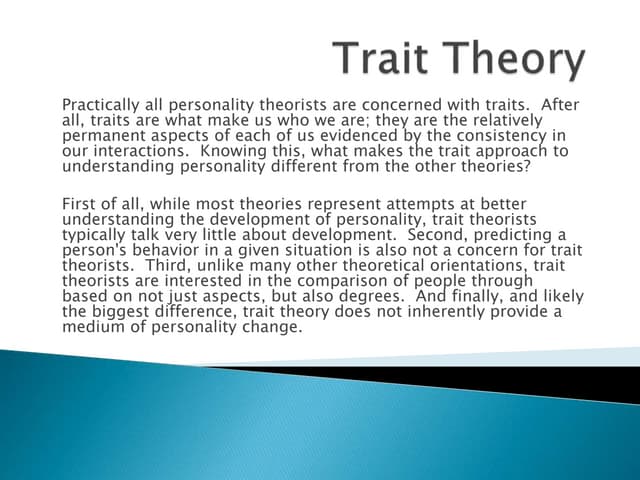 Trait Theory

Practically all personality theorists are concerned with traits. After all, traits are what make us who we are; they are the relatively permanent aspects of each of us evidenced by the consistency in our interactions. Knowing this, what makes the trait approach to understanding personality different from the other theories?

First of all, while most theories represent attempts at better understanding the development of personality, trait theorists typically talk very little about development. Second, predicting a person's behavior in a given situation is also not a concern for trait theorists. Third, unlike many other theoretical orientations, trait theorists are interested in the comparison of people through based on not just aspects, but also degrees. And finally, and likely the biggest difference, trait theory does not inherently provide a medium of personality change.